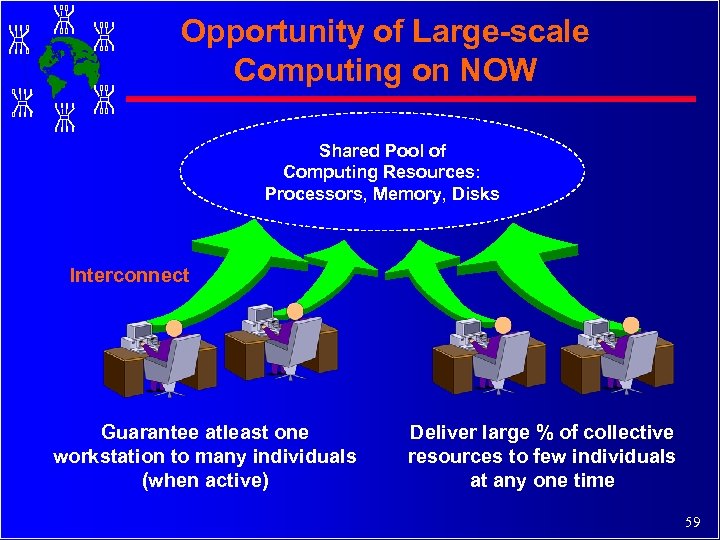 Opportunity of Large-scale Computing on NOW

Shared Pool of Computing Resources: Processors, Memory, Disks

Interconnect

Guarantee atleast one workstation to many individuals (when active)

Deliver large % of collective resources to few individuals at any one time

59